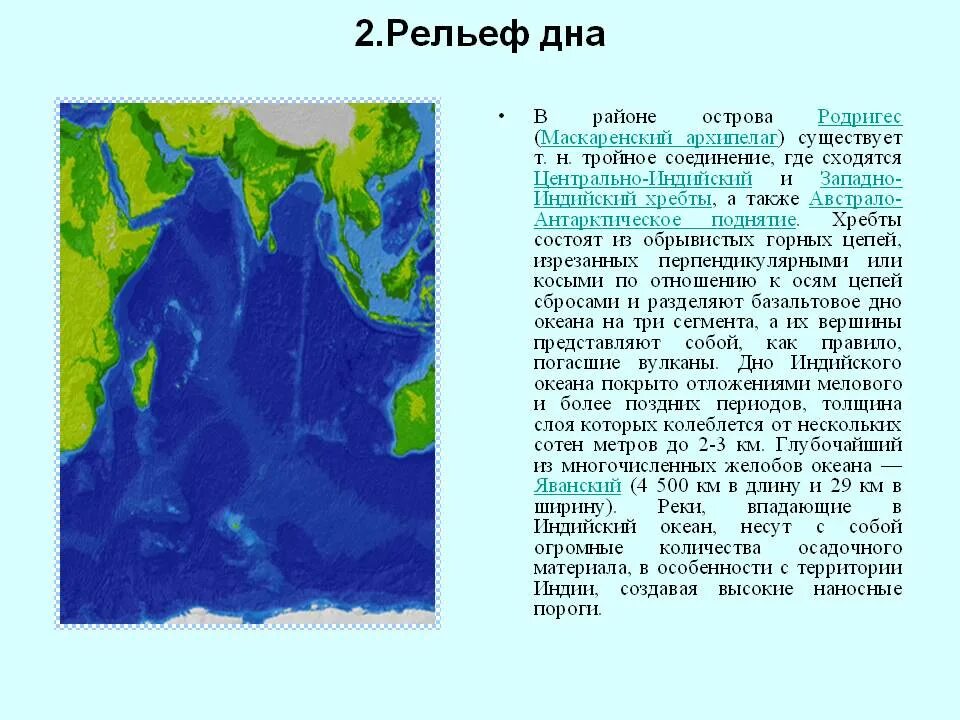 2.Рельеф дна

• В районе острова Родригес (Маскаренский архипелаг) существует т. н. тройное соединение, где сходятся Центрально-Индийский и Западно-Индийский хребты, а также Австрало-Антарктическое поднятие. Хребты состоят из обрывистых горных цепей, изрезанных перпендикулярными или косыми по отношению к осям цепей сбросами и разделяют базальтовое дно океана на три сегмента, а их вершины представляют собой, как правило, погасшие вулканы. Дно Индийского океана покрыто отложениями мелового и более поздних периодов, толщина слоя которых колеблется от нескольких сотен метров до 2-3 км. Глубочайший из многочисленных желобов океана — Яванский (4 500 км в длину и 29 км в ширину). Реки, впадающие в Индийский океан, несут с собой огромные количества осадочного материала, в особенности с территории Индии, создавая высокие наносные пороги.